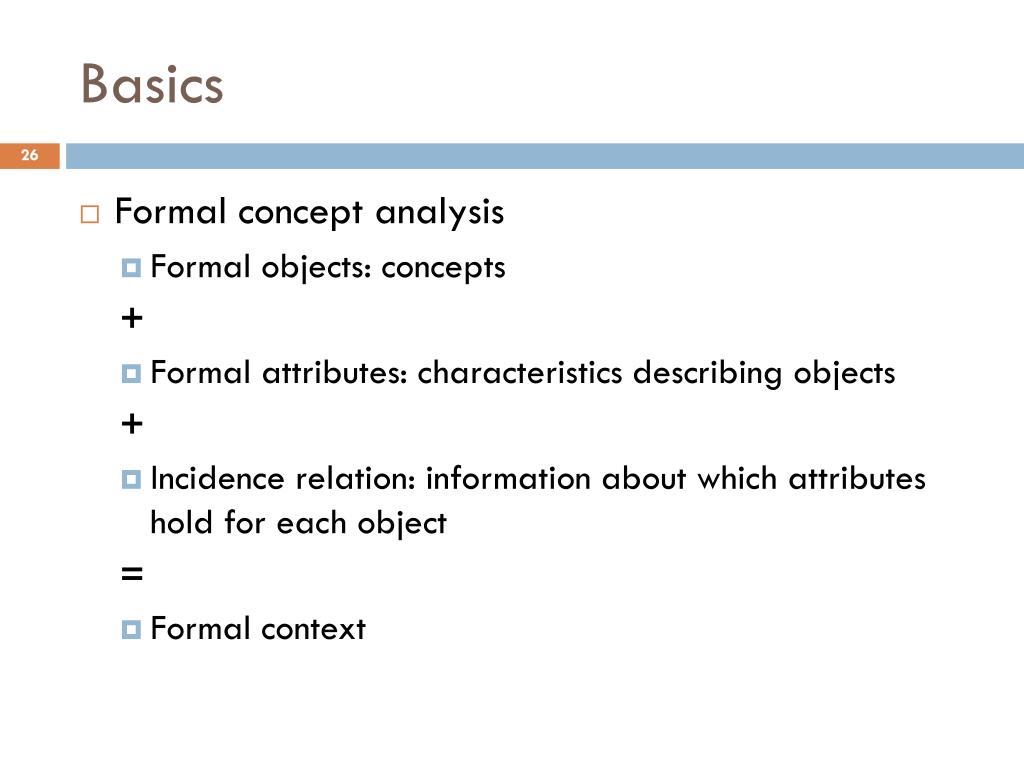 Basics

26

Formal concept analysis

Formal objects: concepts

+

Formal attributes: characteristics describing objects

+

Incidence relation: information about which attributes hold for each object

=

Formal context